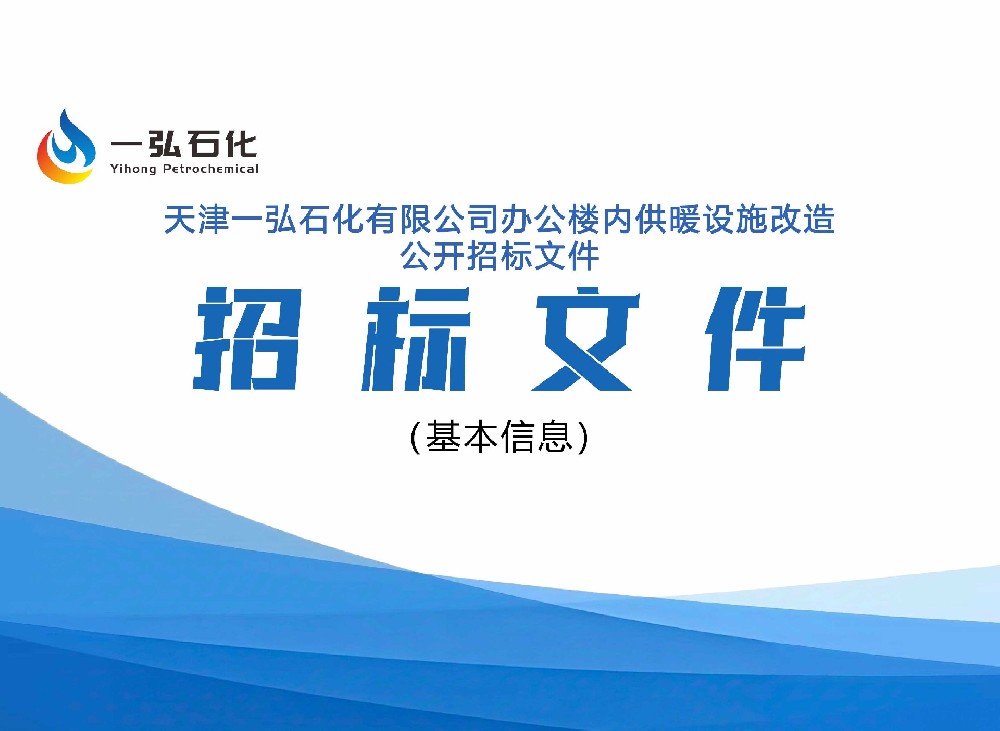 一弘石化
Yihong Petrochemical

天津一弘石化有限公司办公楼内供暖设施改造
公开招标文件

招标文件

(基本信息)